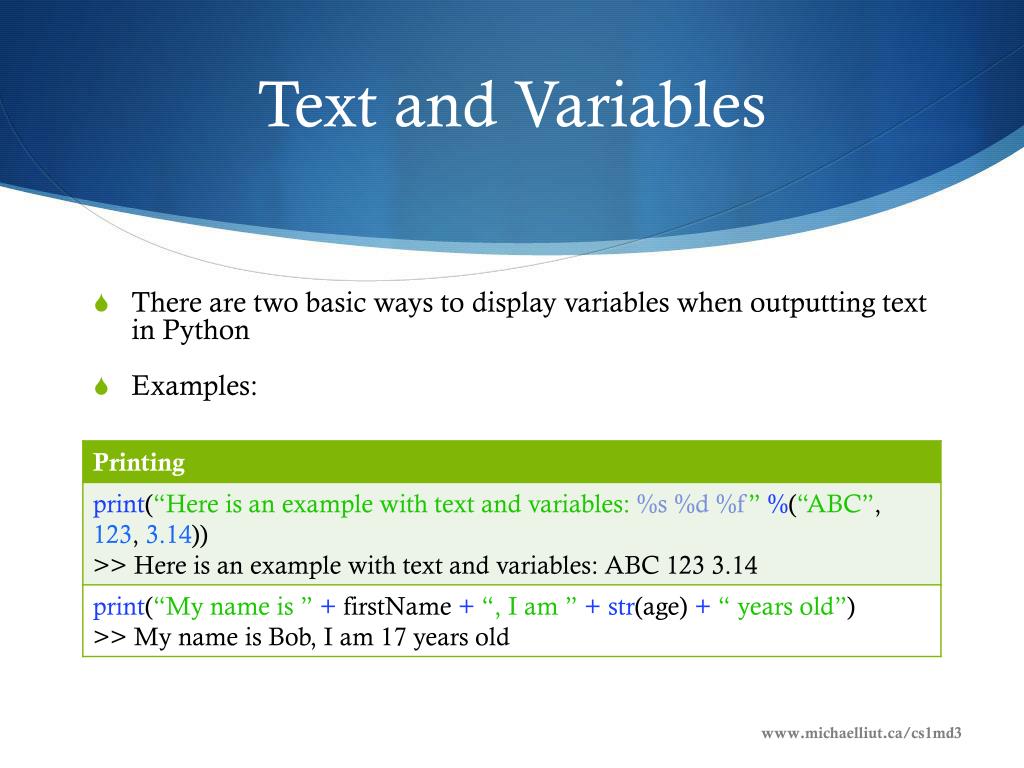 Text and Variables

There are two basic ways to display variables when outputting text in Python

Examples:

| Printing |
|---|
| print(“Here is an example with text and variables: %s %d %f” %(“ABC”, 123, 3.14)) >> Here is an example with text and variables: ABC 123 3.14 |
| print(“My name is ” + firstName + “, I am ” + str(age) + “ years old”) >> My name is Bob, I am 17 years old |

www.michaelliut.ca/cs1md3